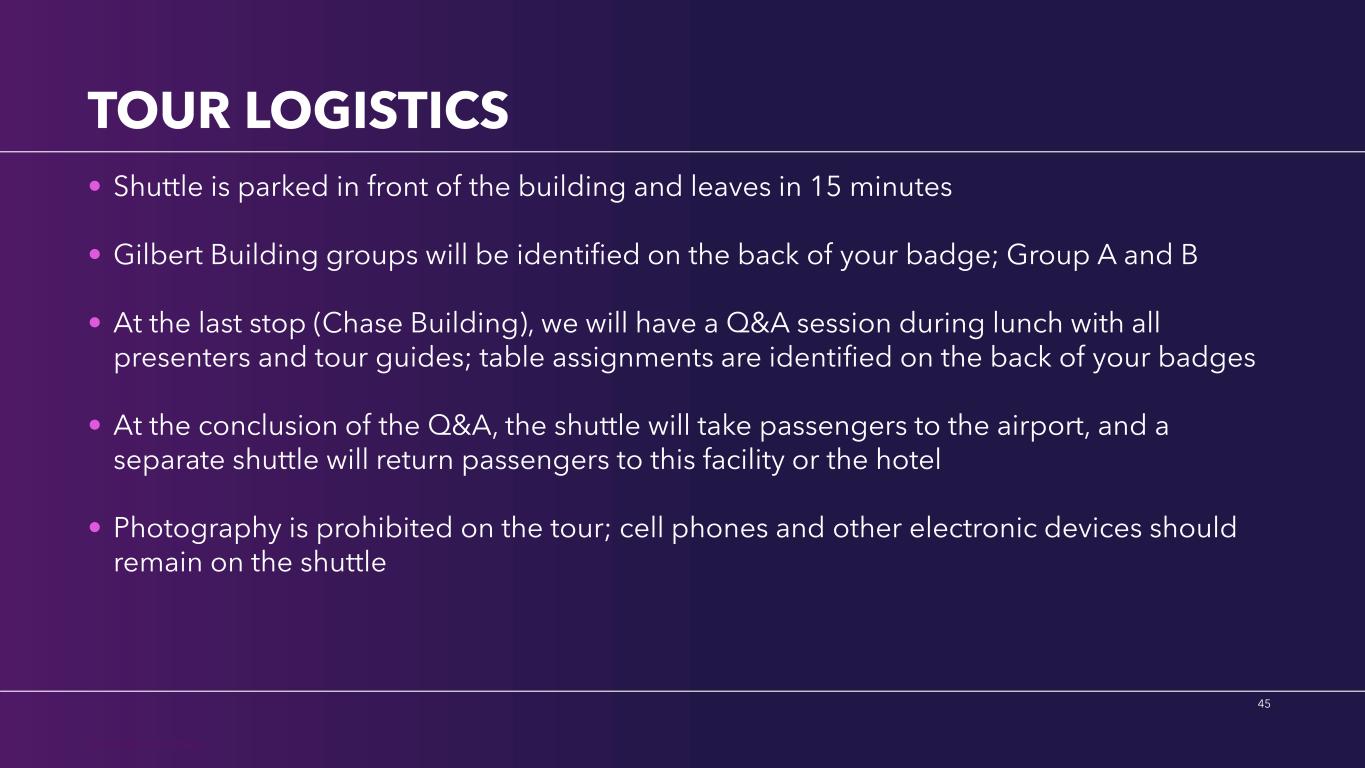 TOUR LOGISTICS

• Shuttle is parked in front of the building and leaves in 15 minutes

• Gilbert Building groups will be identified on the back of your badge; Group A and B

• At the last stop (Chase Building), we will have a Q&A session during lunch with all presenters and tour guides; table assignments are identified on the back of your badges

• At the conclusion of the Q&A, the shuttle will take passengers to the airport, and a separate shuttle will return passengers to this facility or the hotel

• Photography is prohibited on the tour; cell phones and other electronic devices should remain on the shuttle

45